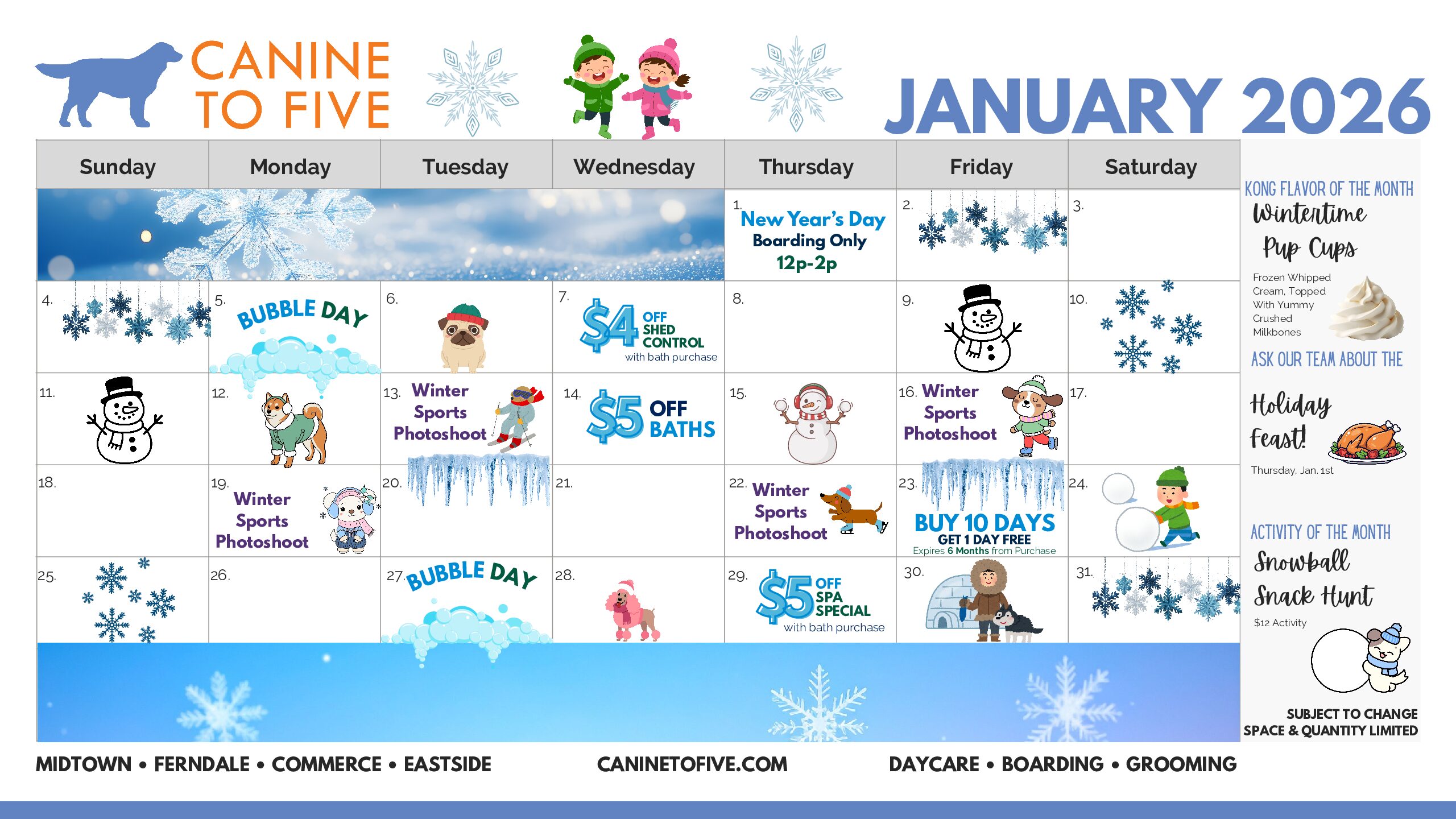 CANINE TO FIVE

JANUARY 2026

| Sunday | Monday | Tuesday | Wednesday | Thursday | Friday | Saturday |
|---|---|---|---|---|---|---|
| | | | | 1. New Year's Day Boarding Only 12p-2p | 2. | 3. |
| 4. | 5. BUBBLE DAY | 6. | 7. $4 OFF SHED CONTROL with bath purchase | 8. | 9. | 10. |
| 11. | 12. | 13. Winter Sports Photoshoot | 14. $5 OFF BATHS | 15. | 16. Winter Sports Photoshoot | 17. |
| 18. | 19. Winter Sports Photoshoot | 20. | 21. | 22. Winter Sports Photoshoot | 23. BUY 10 DAYS GET 1 DAY FREE Expires 6 Months from Purchase | 24. |
| 25. | 26. | 27. BUBBLE DAY | 28. | 29. $5 OFF SPA SPECIAL with bath purchase | 30. | 31. |

KONG FLAVOR OF THE MONTH
Wintertime Pup Cups
Frozen Whipped Cream, Topped With Yummy Crushed Milkbones

ASK OUR TEAM ABOUT THE
Holiday Feast!
Thursday, Jan. 1st

ACTIVITY OF THE MONTH
Snowball Snack Hunt
$12 Activity

SUBJECT TO CHANGE
SPACE & QUANTITY LIMITED

MIDTOWN • FERNDALE • COMMERCE • EASTSIDE
CANINETOFIVE.COM
DAYCARE • BOARDING • GROOMING